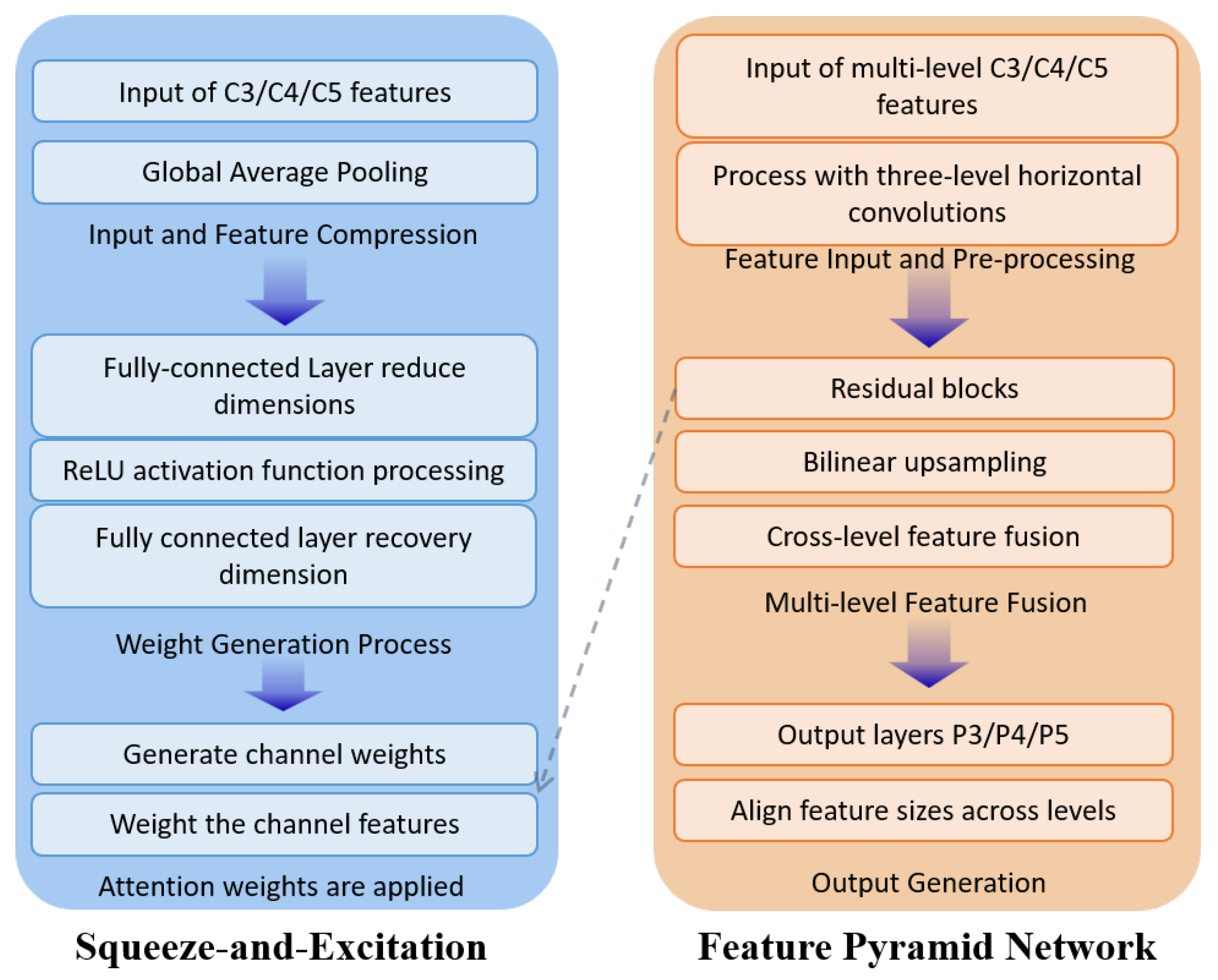 Input of C3/C4/C5 features

Global Average Pooling

Input and Feature Compression

Fully-connected Layer reduce dimensions

ReLU activation function processing

Fully connected layer recovery dimension

Weight Generation Process

Generate channel weights

Weight the channel features

Attention weights are applied

Squeeze-and-Excitation

Input of multi-level C3/C4/C5 features

Process with three-level horizontal convolutions

Feature Input and Pre-processing

Residual blocks

Bilinear upsampling

Cross-level feature fusion

Multi-level Feature Fusion

Output layers P3/P4/P5

Align feature sizes across levels

Output Generation

Feature Pyramid Network